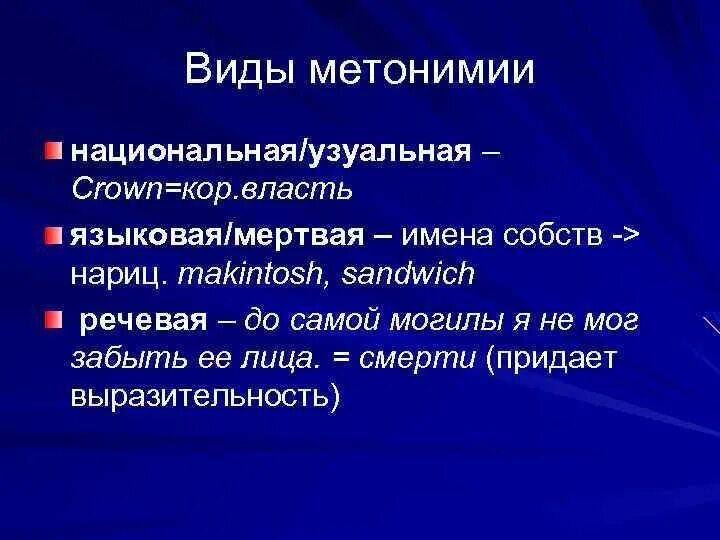 Виды метонимии

национальная/узуальная – Crown=кор.власть

языковая/мертвая – имена собств -> нариц. makintosh, sandwich

речевая – до самой могилы я не мог забыть ее лица. = смерти (придает выразительность)